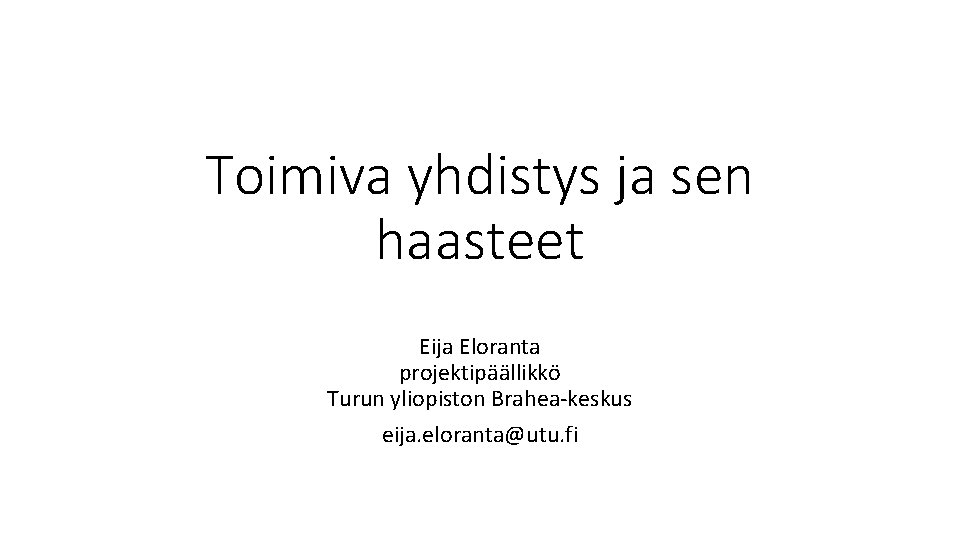 Toimiva yhdistys ja sen haasteet

Eija Eloranta
projektipäällikkö
Turun yliopiston Brahea-keskus

eija.eloranta@utu.fi